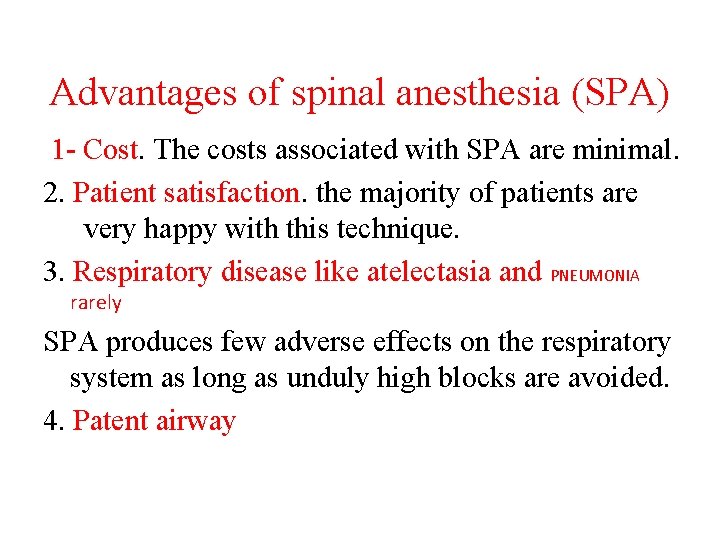 Advantages of spinal anesthesia (SPA)

1- Cost. The costs associated with SPA are minimal.

2. Patient satisfaction. the majority of patients are very happy with this technique.

3. Respiratory disease like atelectasia and PNEUMONIA rarely

SPA produces few adverse effects on the respiratory system as long as unduly high blocks are avoided.

4. Patent airway